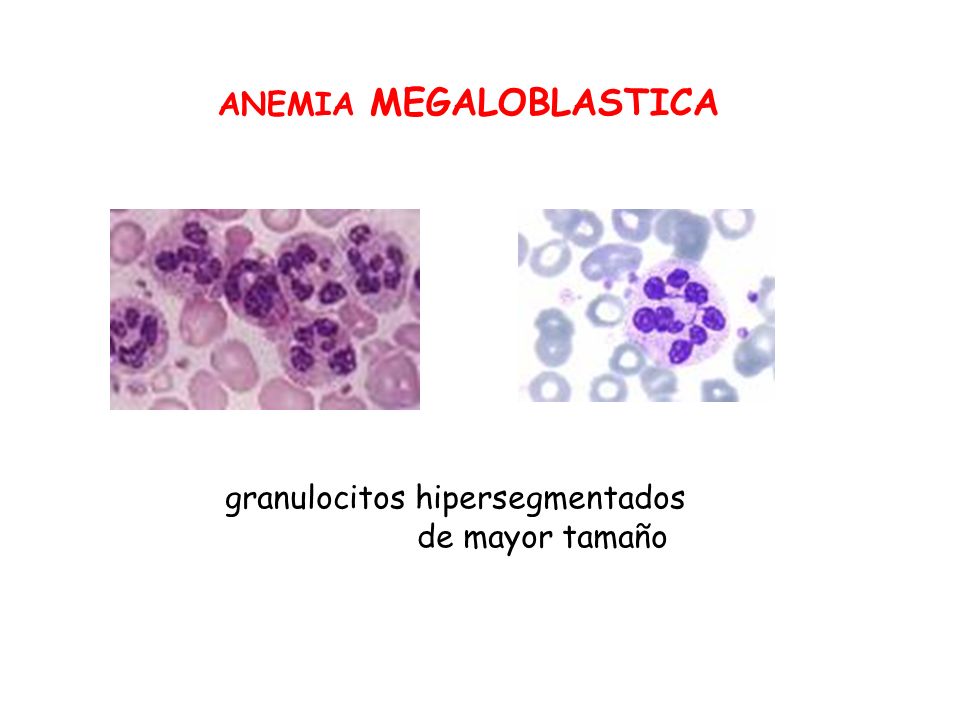 ANEMIA MEGALOBLASTICA

granulocitos hipersegmentados de mayor tamaño